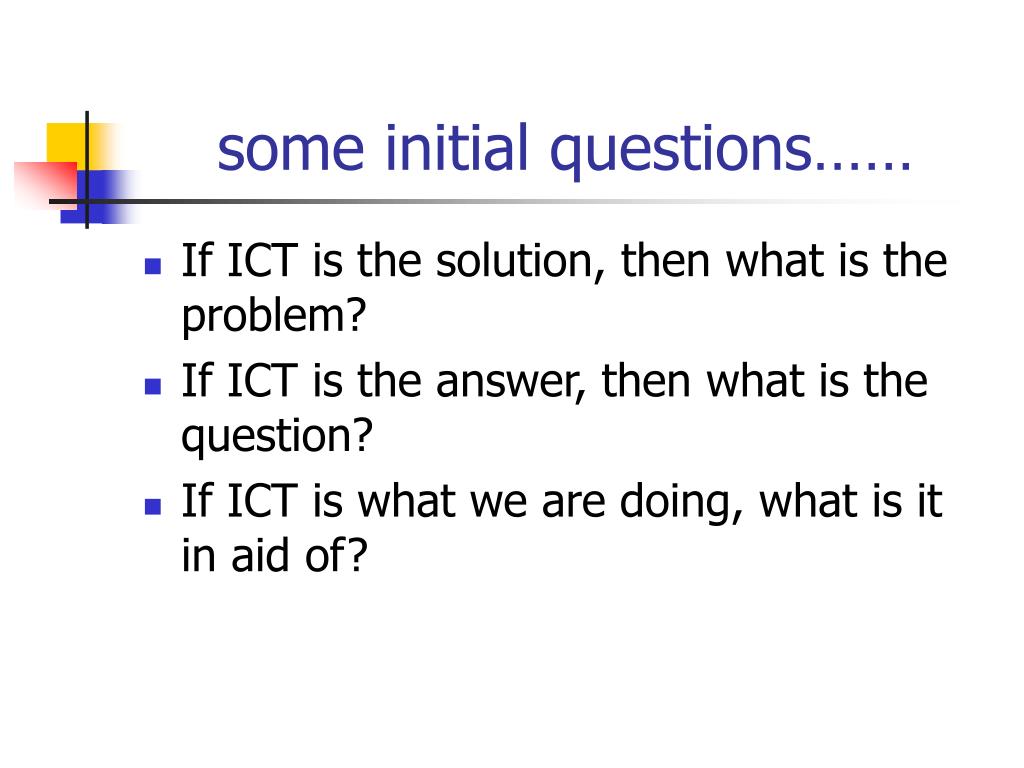 some initial questions……

- If ICT is the solution, then what is the problem?
- If ICT is the answer, then what is the question?
- If ICT is what we are doing, what is it in aid of?